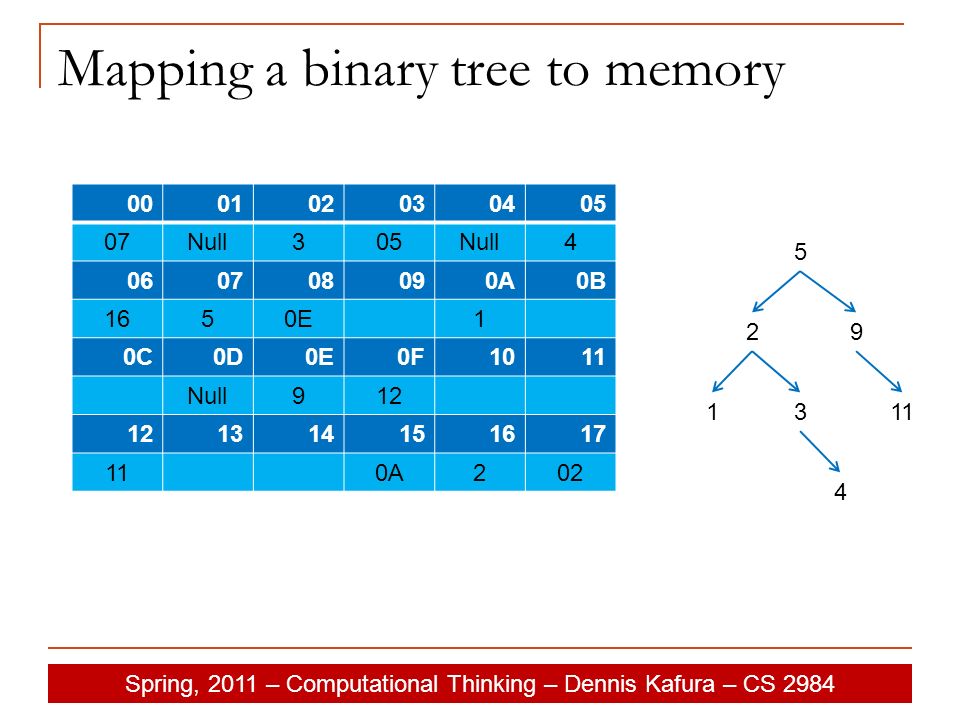 Mapping a binary tree to memory

| 00 | 01 | 02 | 03 | 04 | 05 |
|---|---|---|---|---|---|
| 07 | Null | 3 | 05 | Null | 4 |
| 06 | 07 | 08 | 09 | 0A | 0B |
| 16 | 5 | 0E | | 1 | |
| 0C | 0D | 0E | 0F | 10 | 11 |
| | Null | 9 | 12 | | |
| 12 | 13 | 14 | 15 | 16 | 17 |
| 11 | | | 0A | 2 | 02 |

5
2
9
1
3
11
4

Spring, 2011 – Computational Thinking – Dennis Kafura – CS 2984